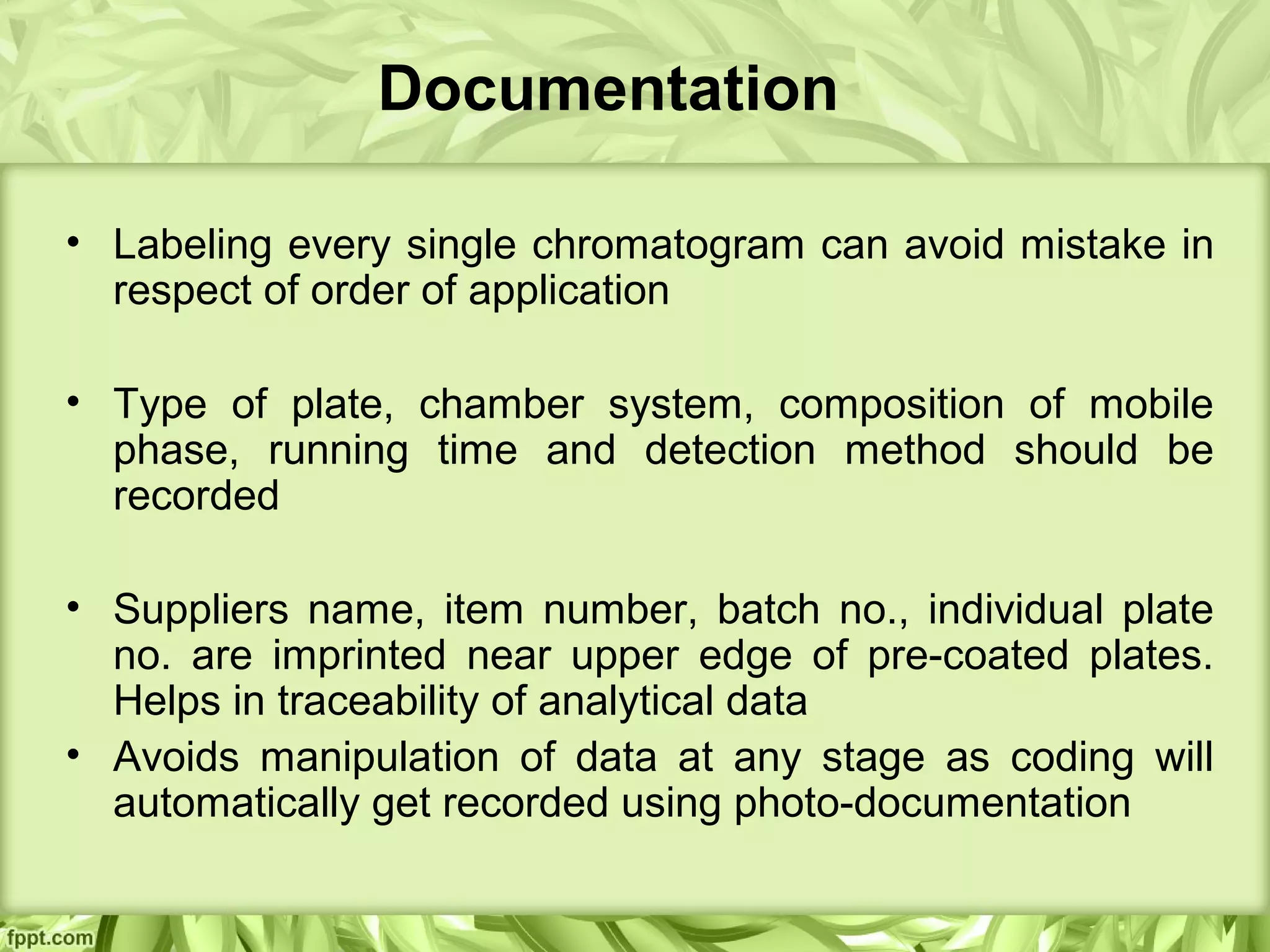 Documentation

• Labeling every single chromatogram can avoid mistake in respect of order of application

• Type of plate, chamber system, composition of mobile phase, running time and detection method should be recorded

• Suppliers name, item number, batch no., individual plate no. are imprinted near upper edge of pre-coated plates. Helps in traceability of analytical data
• Avoids manipulation of data at any stage as coding will automatically get recorded using photo-documentation

fppt.com